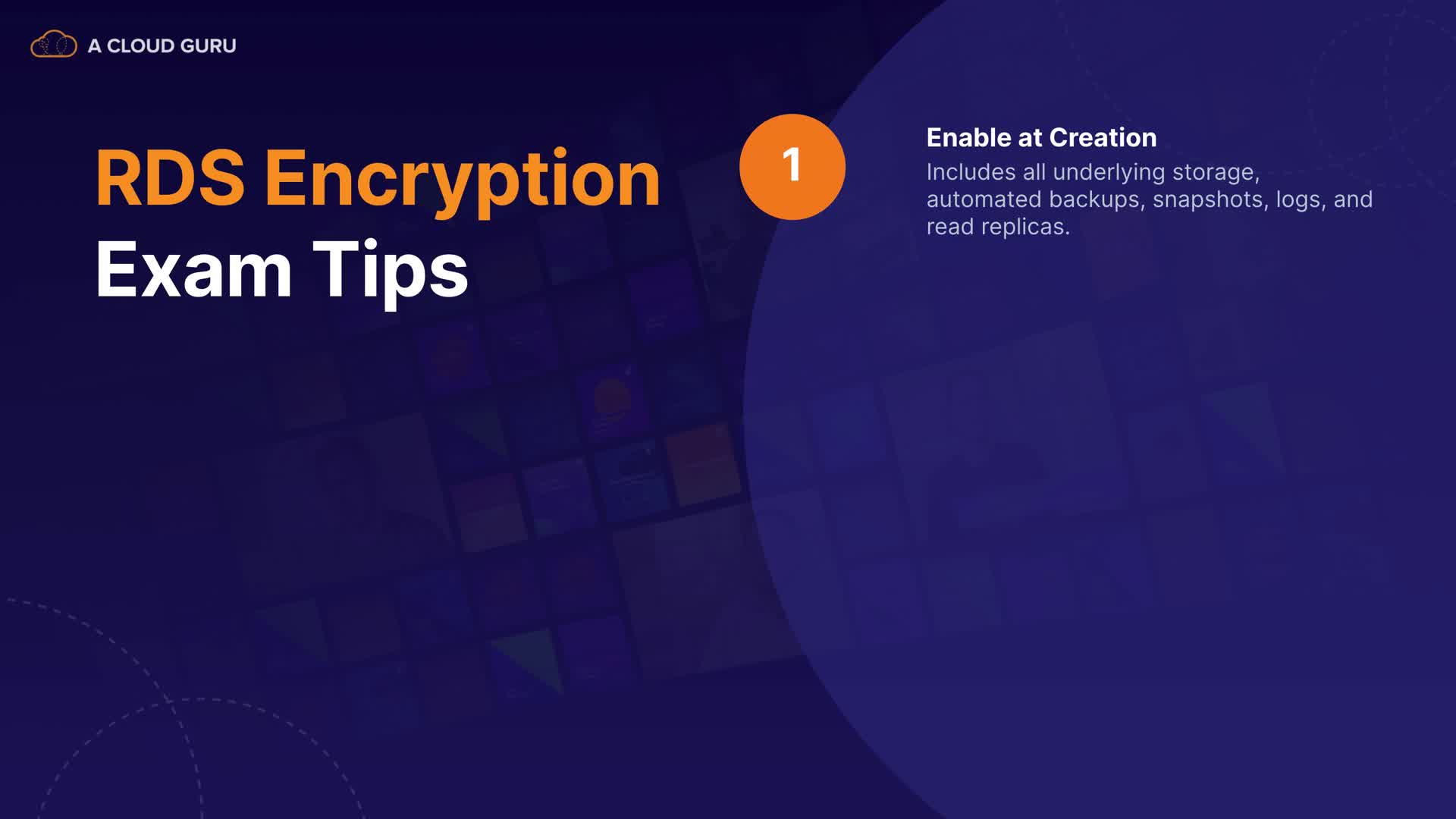 A CLOUD GURU

RDS Encryption
Exam Tips

1

Enable at Creation
Includes all underlying storage, automated backups, snapshots, logs, and read replicas.